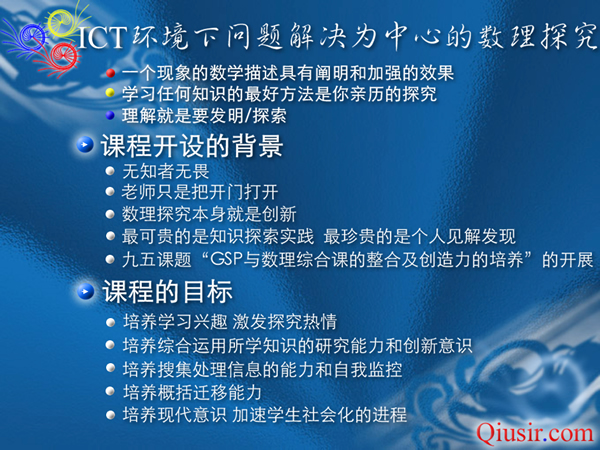 ICT环境下问题解决为中心的数理探究

一个现象的数学描述具有阐明和加强的效果
学习任何知识的最好方法是你亲历的探究
理解就是要发明/探索

课程开设的背景

无知者无畏
老师只是把开门打开
数理探究本身就是创新
最可贵的是知识探索实践 最珍贵的是个人见解发现
九五课题“GSP与数理综合课的整合及创造力的培养”的开展

课程的目标

培养学习兴趣 激发探究热情
培养综合运用所学知识的研究能力和创新意识
培养搜集处理信息的能力和自我监控
培养概括迁移能力
培养现代意识 加速学生社会化的进程

Qiusir.com